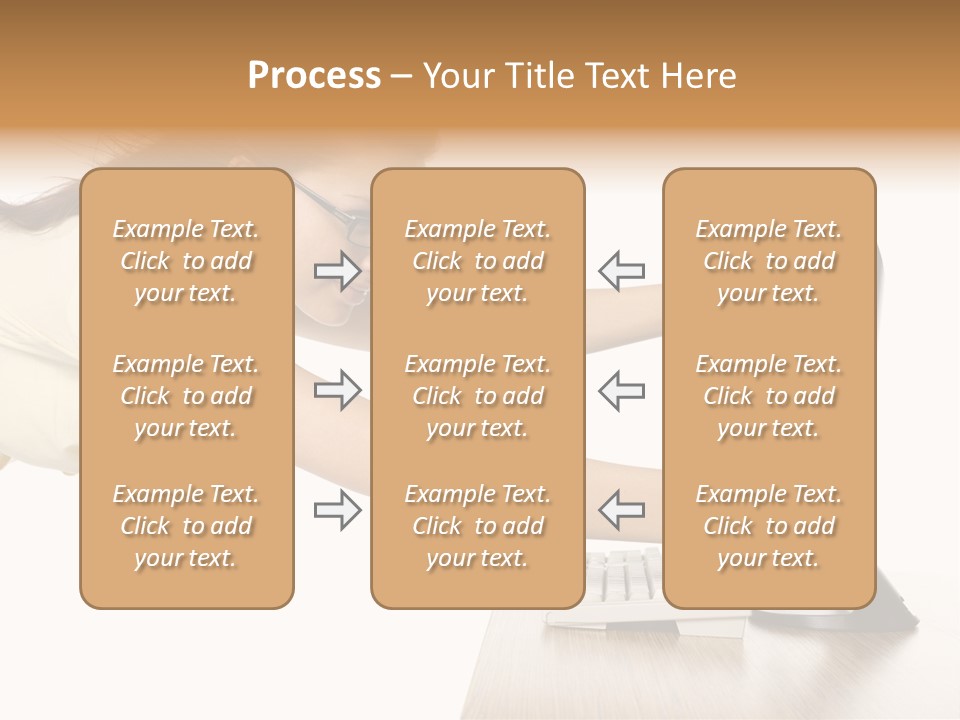 Process – Your Title Text Here

Example Text. Click to add your text.

Example Text. Click to add your text.

Example Text. Click to add your text.

Example Text. Click to add your text.

Example Text. Click to add your text.

Example Text. Click to add your text.

Example Text. Click to add your text.

Example Text. Click to add your text.

Example Text. Click to add your text.